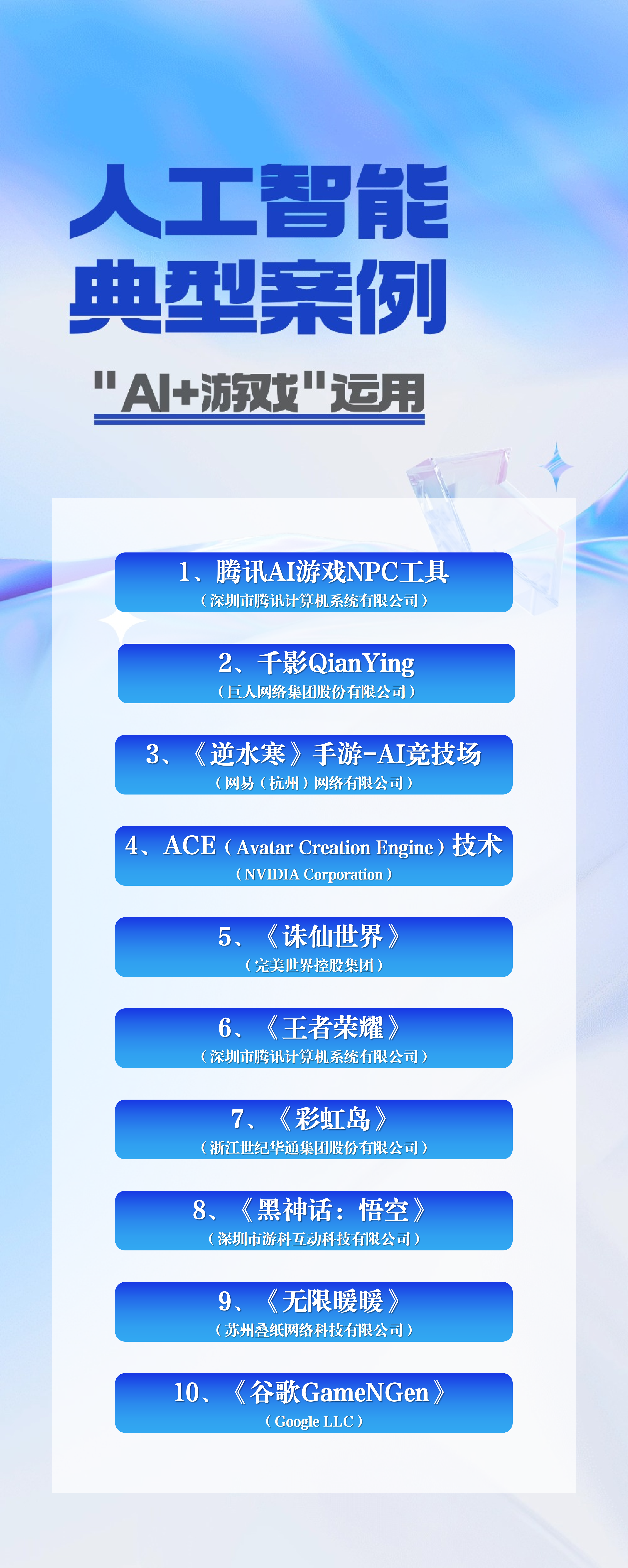 人工智能
典型案例

"AI+游戏"运用

1、腾讯AI游戏NPC工具
（深圳市腾讯计算机系统有限公司）

2、千影QianYing
（巨人网络集团股份有限公司）

3、《逆水寒》手游-AI竞技场
（网易（杭州）网络有限公司）

4、ACE（Avatar Creation Engine）技术
（NVIDIA Corporation）

5、《诛仙世界》
（完美世界控股集团）

6、《王者荣耀》
（深圳市腾讯计算机系统有限公司）

7、《彩虹岛》
（浙江世纪华通集团股份有限公司）

8、《黑神话：悟空》
（深圳市游科互动科技有限公司）

9、《无限暖暖》
（苏州叠纸网络科技有限公司）

10、《谷歌GameNGen》
（Google LLC）